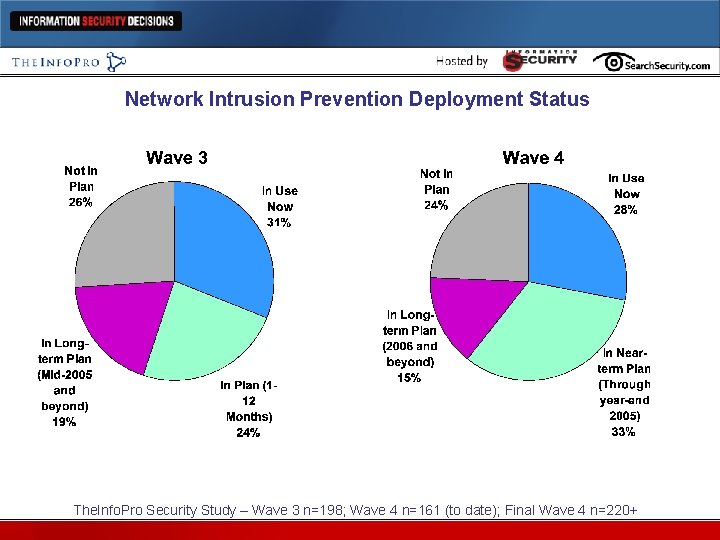 INFORMATION SECURITY DECISIONS

THEINFOPRO

Hosted by INFORMATION SECURITY SearchSecurity.com

Network Intrusion Prevention Deployment Status

Wave 3

Not In Plan 26%

In Use Now 31%

In Long-term Plan (Mid-2005 and beyond) 19%

In Plan (1-12 Months) 24%

Wave 4

Not In Plan 24%

In Use Now 28%

In Long-term Plan (2006 and beyond) 15%

In Near-term Plan (Through year-end 2005) 33%

TheInfoPro Security Study – Wave 3 n=198; Wave 4 n=161 (to date); Final Wave 4 n=220+